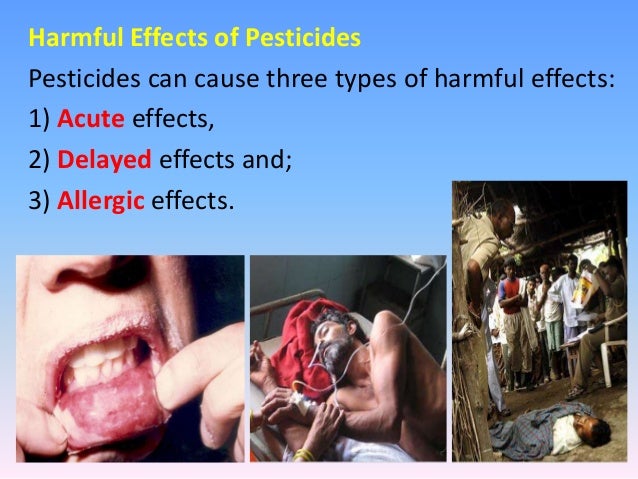 Harmful Effects of Pesticides

Pesticides can cause three types of harmful effects:

1) Acute effects,

2) Delayed effects and;

3) Allergic effects.